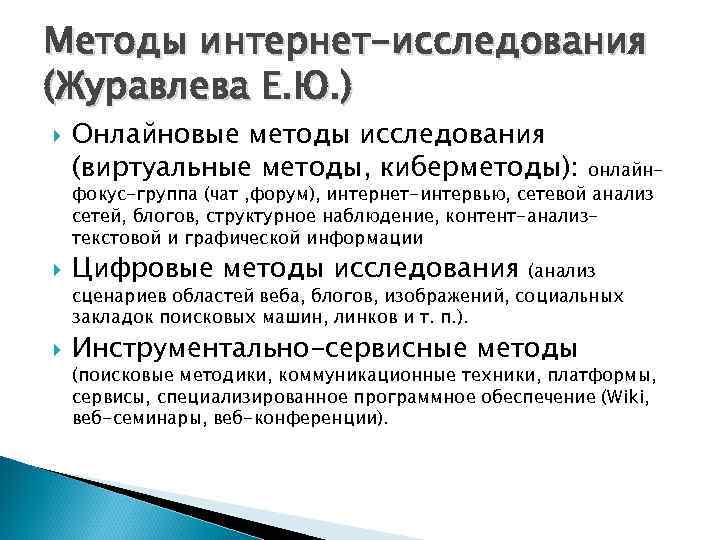 Методы интернет-исследования (Журавлева Е.Ю.)

Онлайновые методы исследования (виртуальные методы, киберметоды): онлайн-фокус-группа (чат ,форум), интернет-интервью, сетевой анализ сетей, блогов, структурное наблюдение, контент-анализ-текстовой и графической информации

Цифровые методы исследования (анализ сценариев областей веба, блогов, изображений, социальных закладок поисковых машин, линков и т. п.).

Инструментально-сервисные методы (поисковые методики, коммуникационные техники, платформы, сервисы, специализированное программное обеспечение (Wiki, веб-семинары, веб-конференции).